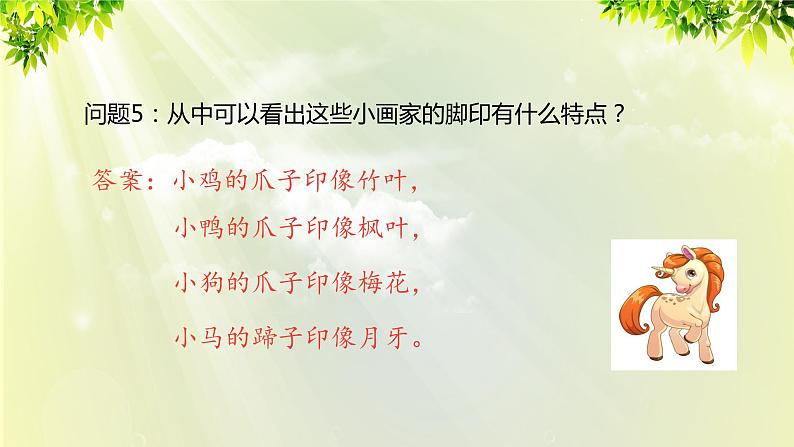 问题5：从中可以看出这些小画家的脚印有什么特点？

答案：小鸡的爪子印像竹叶，

小鸭的爪子印像枫叶，

小狗的爪子印像梅花，

小马的蹄子印像月牙。